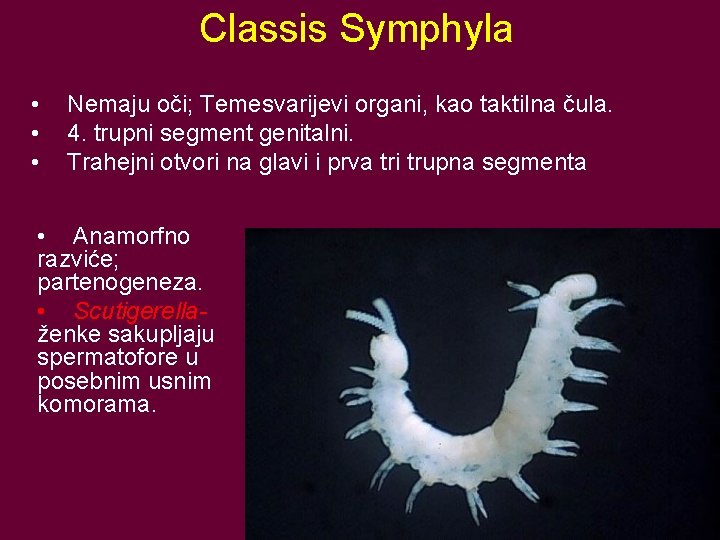 Classis Symphyla

• Nemaju oči; Temesvarijevi organi, kao taktilna čula.
• 4. trupni segment genitalni.
• Trahejni otvori na glavi i prva tri trupna segmenta

• Anamorfno razviće; partenogeneza.
• Scutigerella- ženke sakupljaju spermatofore u posebnim usnim komorama.